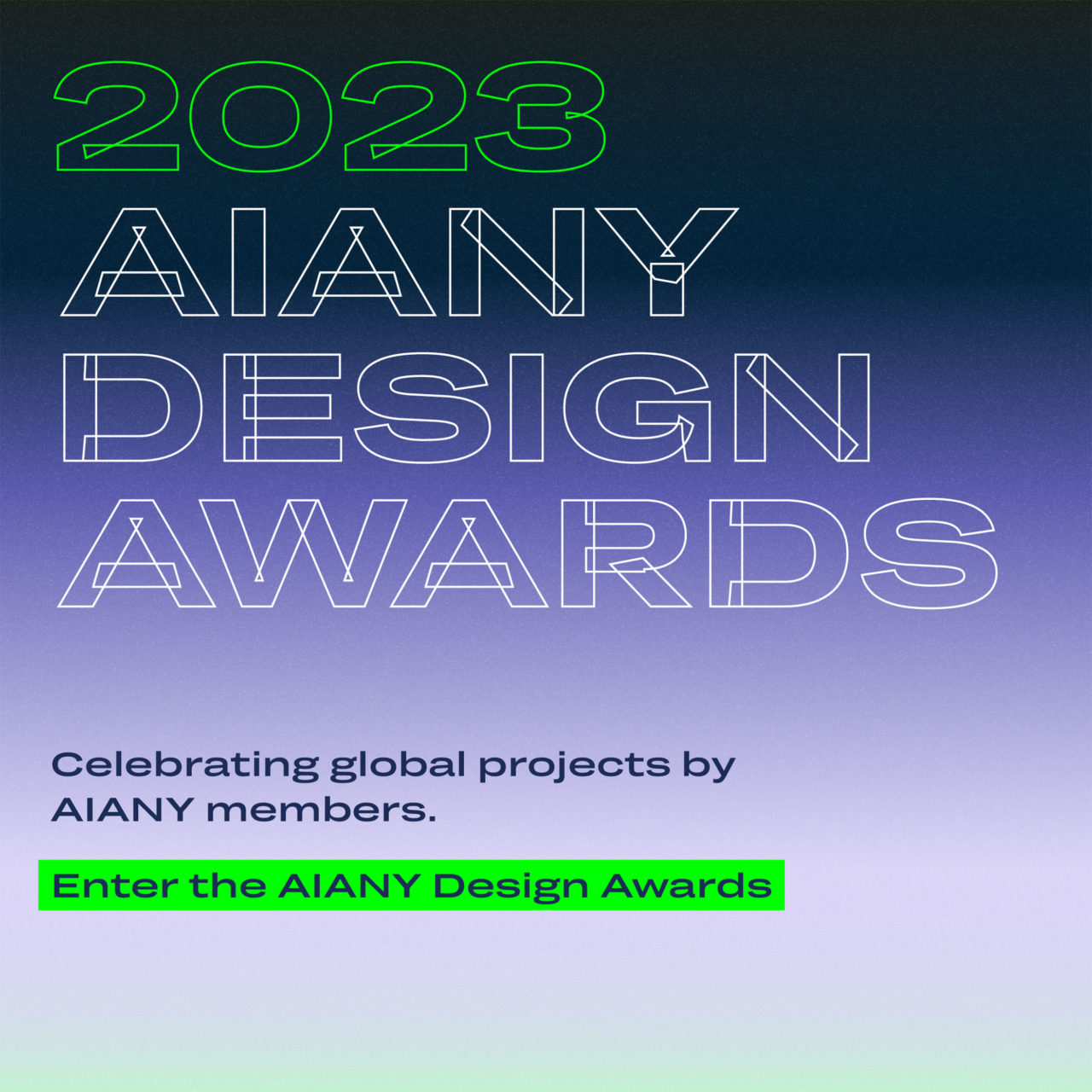 2023
AIANY
DESIGN
AWARDS

Celebrating global projects by AIANY members.

Enter the AIANY Design Awards